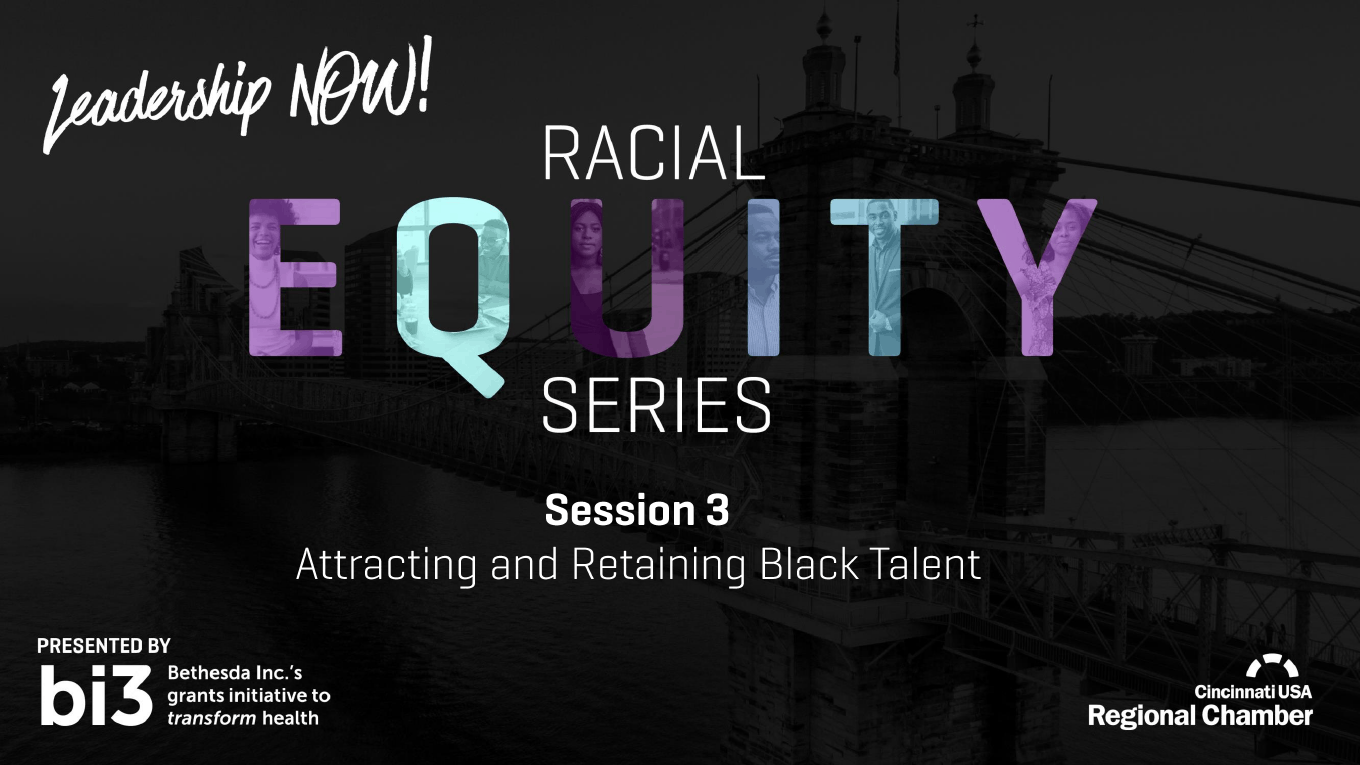 Leadership NOW!

RACIAL
EQUITY
SERIES

Session 3
Attracting and Retaining Black Talent

PRESENTED BY
bi3 Bethesda Inc.'s grants initiative to transform health

Cincinnati USA
Regional Chamber